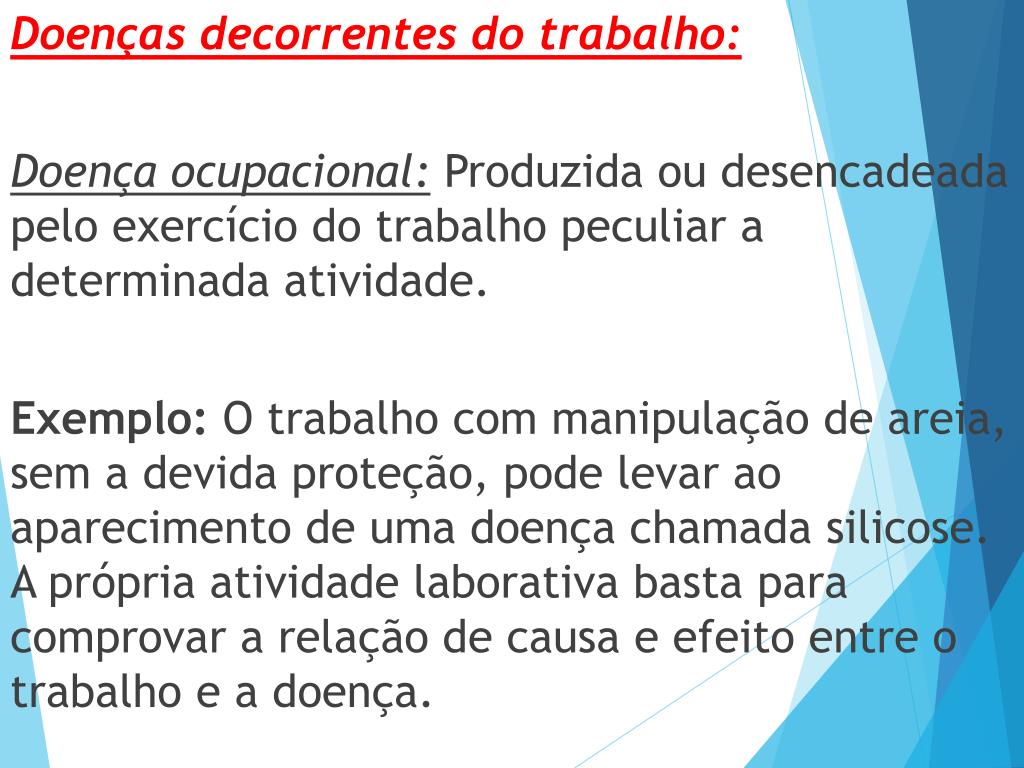 Doenças decorrentes do trabalho:

Doença ocupacional: Produzida ou desencadeada pelo exercício do trabalho peculiar a determinada atividade.

Exemplo: O trabalho com manipulação de areia, sem a devida proteção, pode levar ao aparecimento de uma doença chamada silicose. A própria atividade laborativa basta para comprovar a relação de causa e efeito entre o trabalho e a doença.